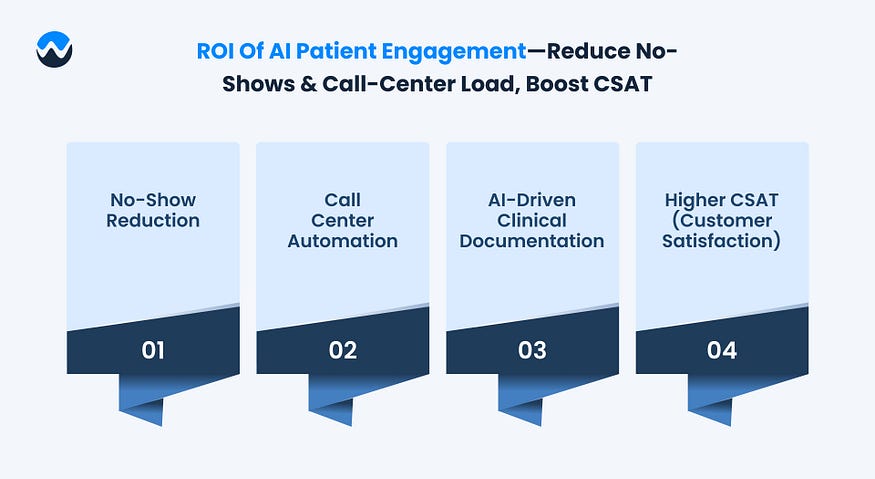 ROI Of AI Patient Engagement—Reduce No-Shows & Call-Center Load, Boost CSAT

No-Show Reduction

01

Call Center Automation

02

AI-Driven Clinical Documentation

03

Higher CSAT (Customer Satisfaction)

04